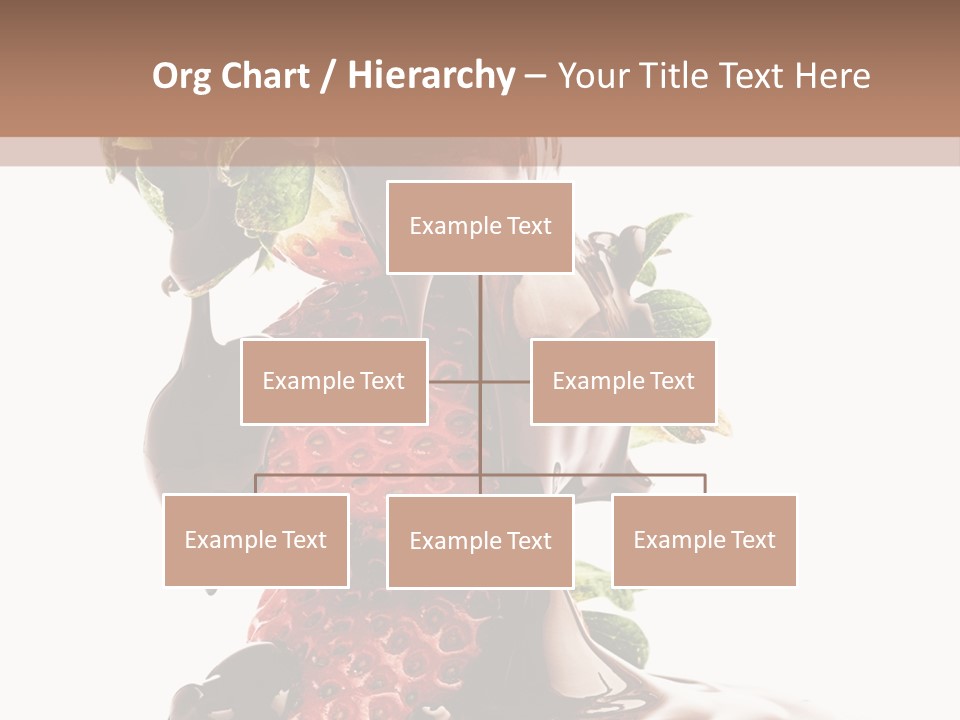 Org Chart / Hierarchy – Your Title Text Here

Example Text

Example Text

Example Text

Example Text

Example Text

Example Text